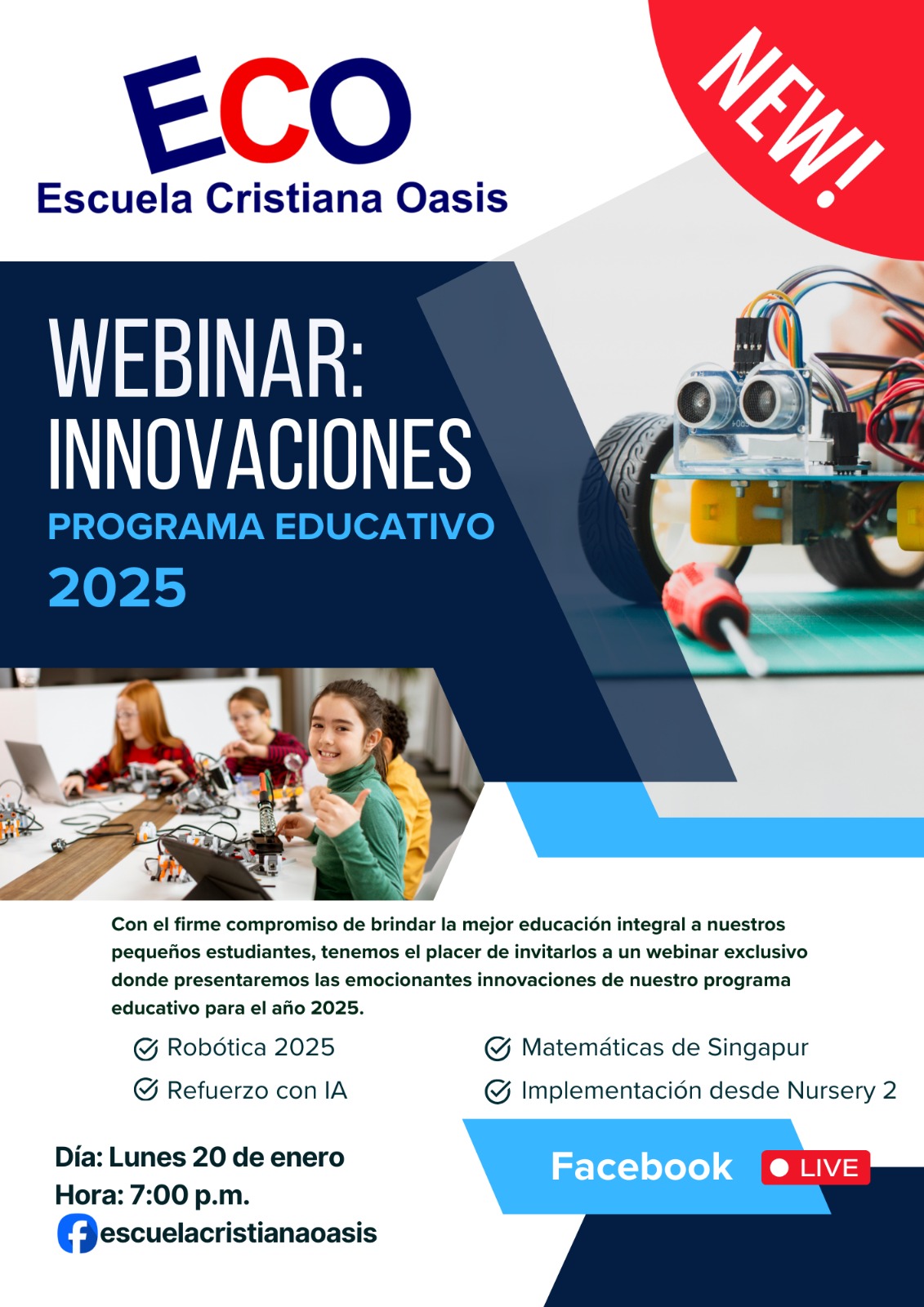 ECO
Escuela Cristiana Oasis

NEW!

WEBINAR:
INNOVACIONES
PROGRAMA EDUCATIVO
2025

Con el firme compromiso de brindar la mejor educación integral a nuestros pequeños estudiantes, tenemos el placer de invitarlos a un webinar exclusivo donde presentaremos las emocionantes innovaciones de nuestro programa educativo para el año 2025.

Robótica 2025
Refuerzo con IA
Matemáticas de Singapur
Implementación desde Nursery 2

Día: Lunes 20 de enero
Hora: 7:00 p.m.
escuelacristianaoasis

Facebook LIVE